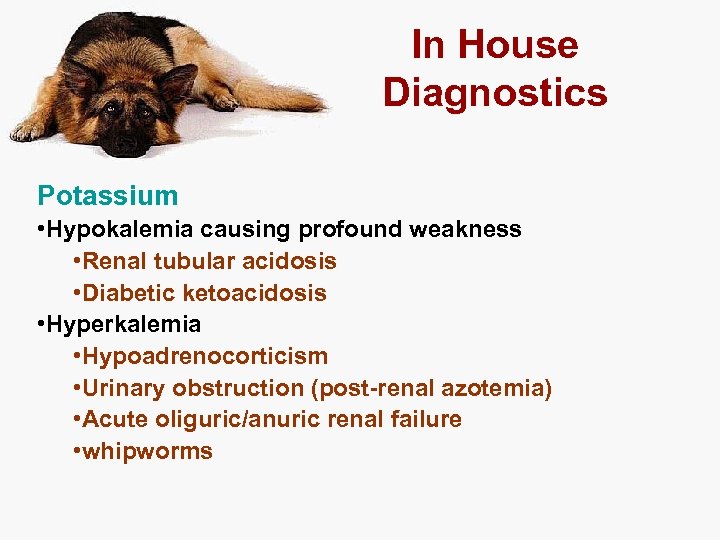 In House Diagnostics

Potassium
•Hypokalemia causing profound weakness
•Renal tubular acidosis
•Diabetic ketoacidosis
•Hyperkalemia
•Hypoadrenocorticism
•Urinary obstruction (post-renal azotemia)
•Acute oliguric/anuric renal failure
•whipworms